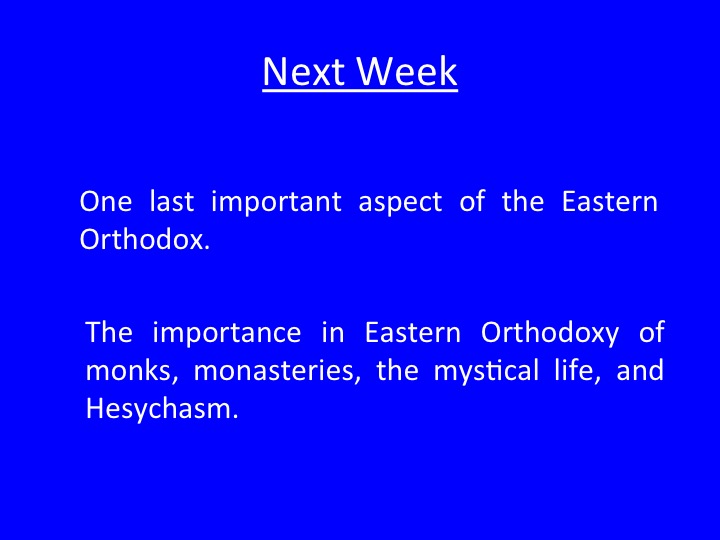 Next Week

One last important aspect of the Eastern Orthodox.

The importance in Eastern Orthodoxy of monks, monasteries, the mystical life, and Hesychasm.